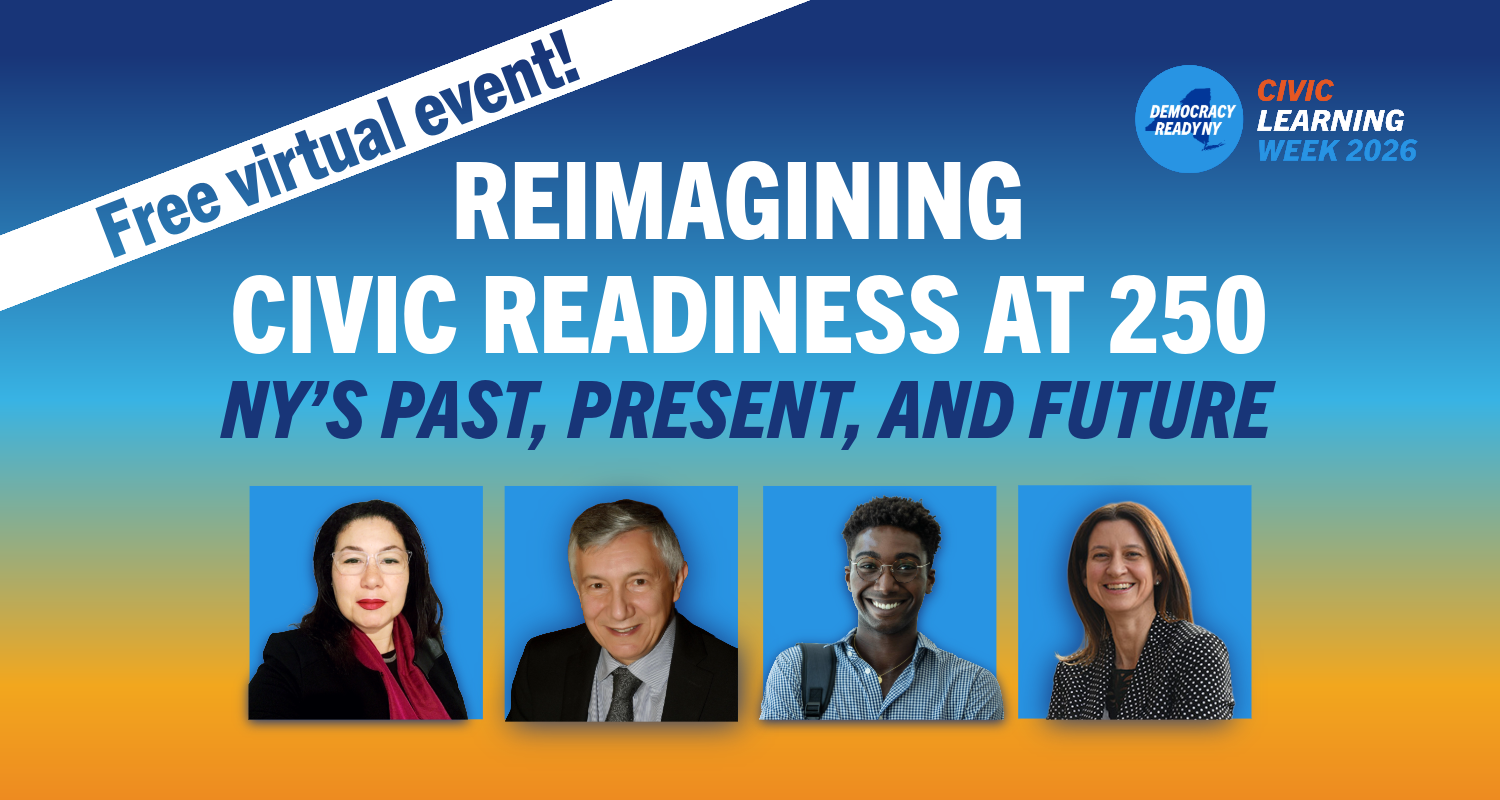 Free virtual event!

DEMOCRACY READY NY

CIVIC LEARNING WEEK 2026

REIMAGINING CIVIC READINESS AT 250

NY'S PAST, PRESENT, AND FUTURE